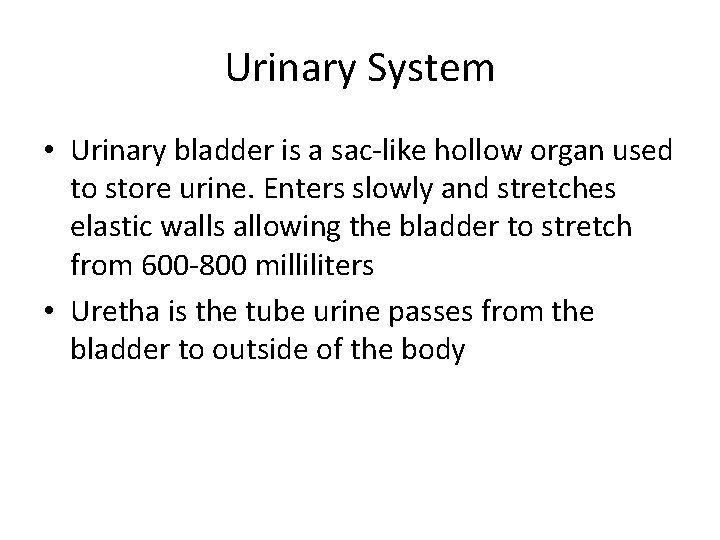 Urinary System

• Urinary bladder is a sac-like hollow organ used to store urine. Enters slowly and stretches elastic walls allowing the bladder to stretch from 600-800 milliliters

• Uretha is the tube urine passes from the bladder to outside of the body